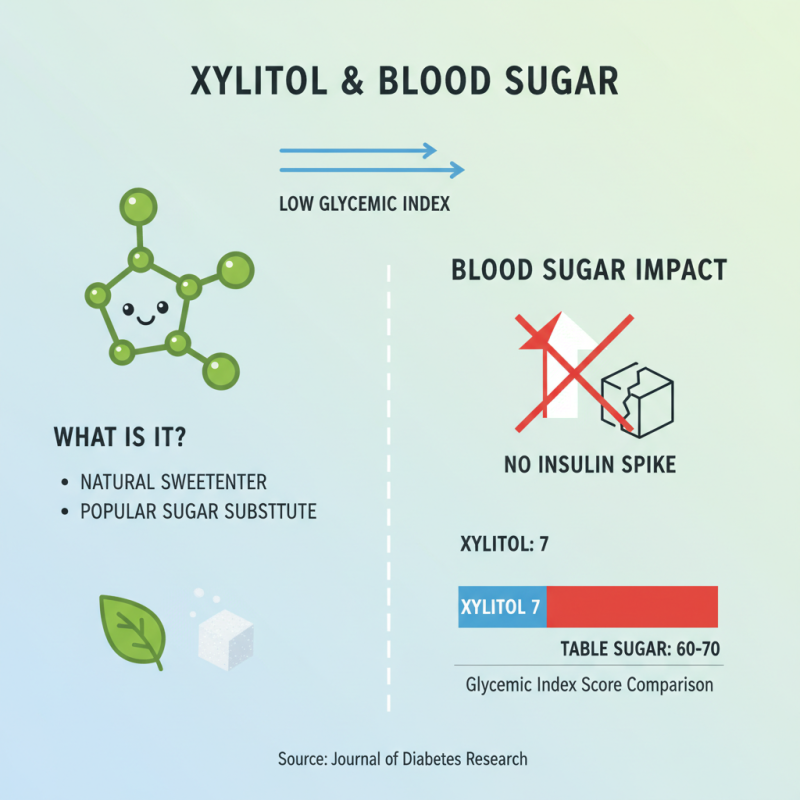 XYLITOL & BLOOD SUGAR

LOW GLYCEMIC INDEX

WHAT IS IT?

• NATURAL SWEETENTER
• POPULAR SUGAR SUBSTTUTE

BLOOD SUGAR IMPACT

NO INSULIN SPIKE

XYLITOL: 7

XYLITOL 7

TABLE SUGAR: 60-70

Glycemic Index Score Comparison

Source: Journal of Diabetes Research